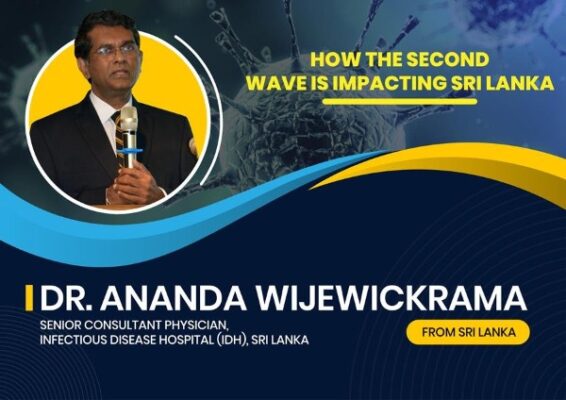 HOW THE SECOND WAVE IS IMPACTING SRI LANKA

DR. ANANDA WIJEWICKRAMA

SENIOR CONSULTANT PHYSICIAN, INFECTIOUS DISEASE HOSPITAL (IDH), SRI LANKA

FROM SRI LANKA